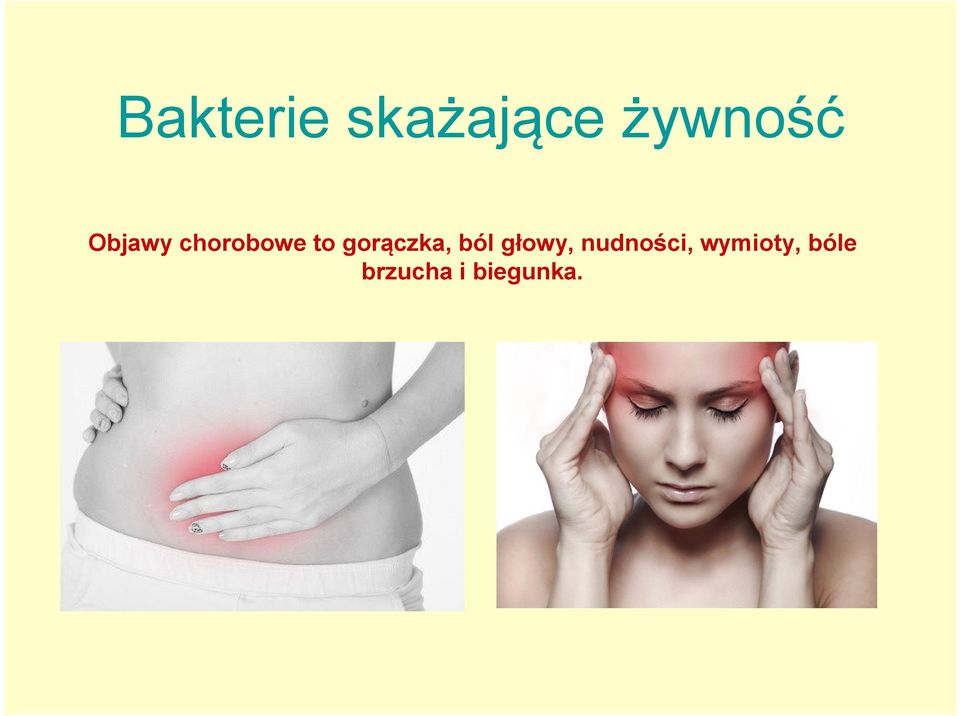 Bakterie skażające żywność

Objawy chorobowe to gorączka, ból głowy, nudności, wymioty, bóle brzucha i biegunka.